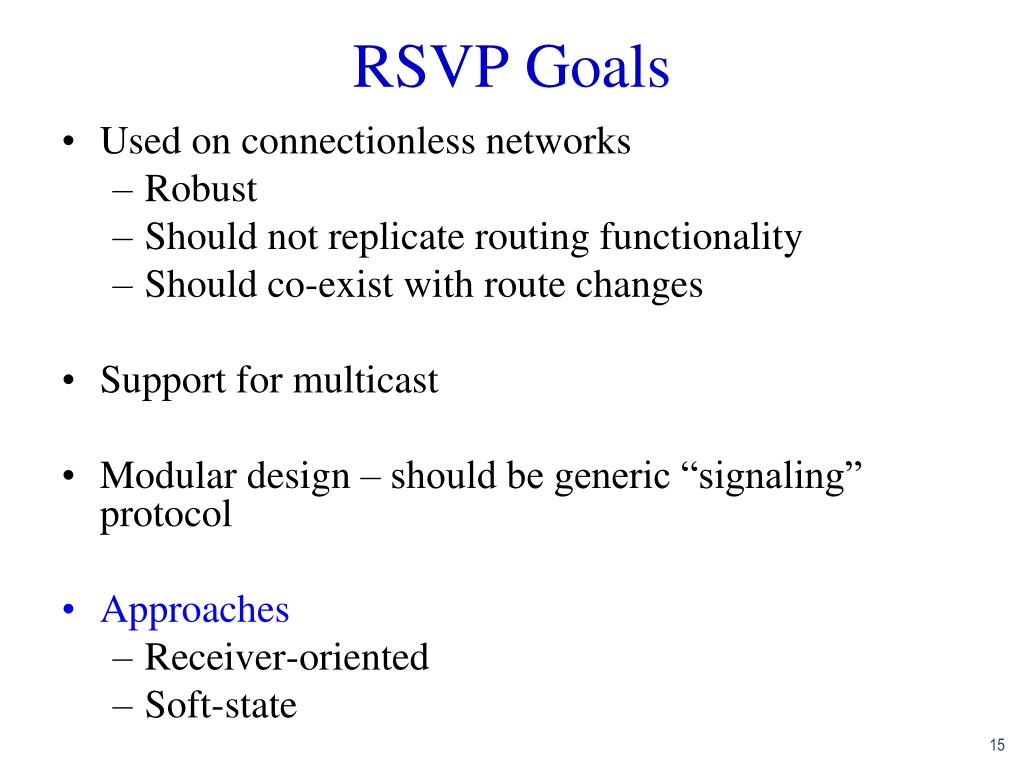 RSVP Goals

• Used on connectionless networks
– Robust
– Should not replicate routing functionality
– Should co-exist with route changes

• Support for multicast

• Modular design – should be generic “signaling” protocol

• Approaches
– Receiver-oriented
– Soft-state

15